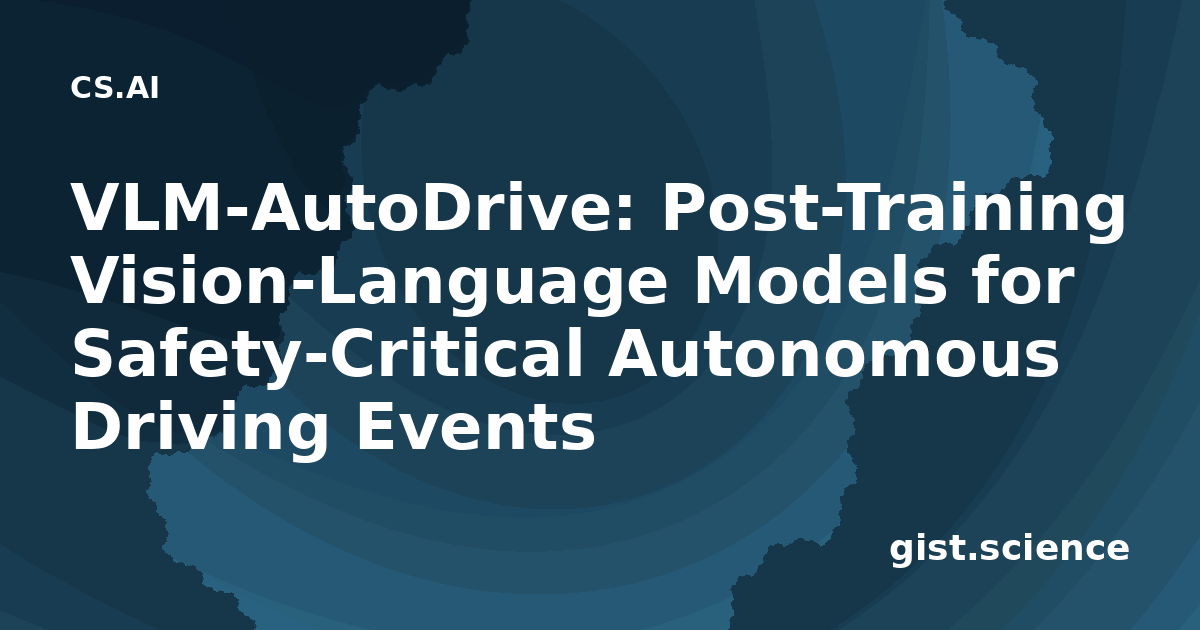 CS.AI

VLM-AutoDrive: Post-Training Vision-Language Models for Safety-Critical Autonomous Driving Events

gist.science